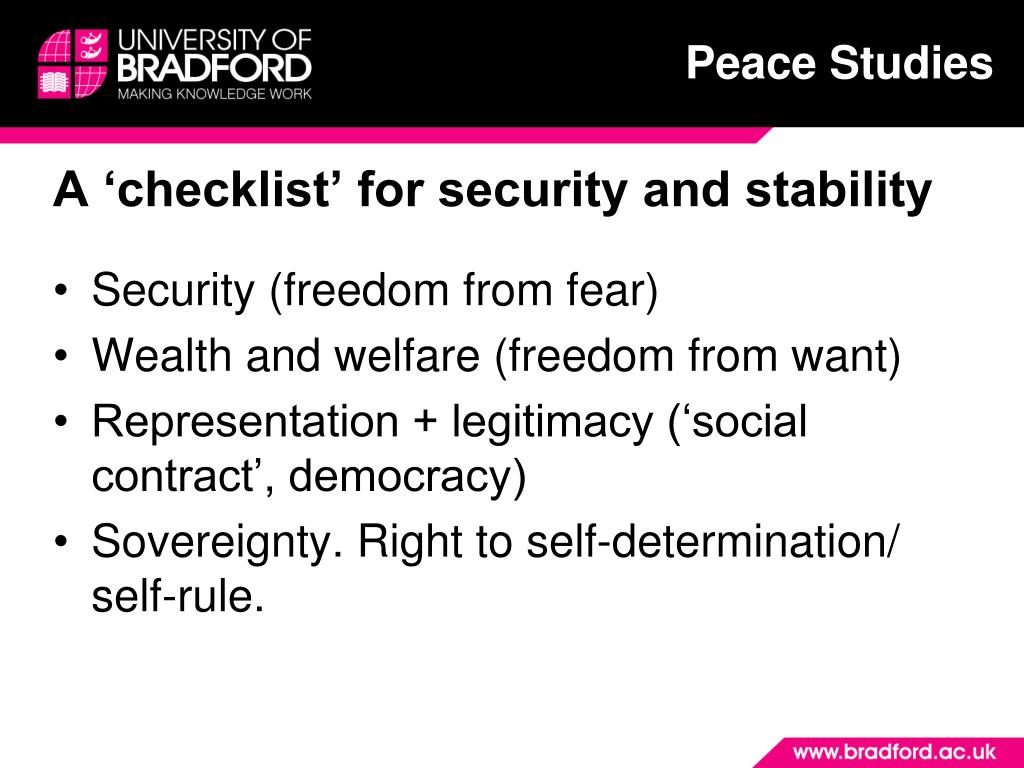 UNIVERSITY OF BRADFORD
MAKING KNOWLEDGE WORK

Peace Studies

A ‘checklist’ for security and stability

• Security (freedom from fear)
• Wealth and welfare (freedom from want)
• Representation + legitimacy (‘social contract’, democracy)
• Sovereignty. Right to self-determination/ self-rule.

www.bradford.ac.uk